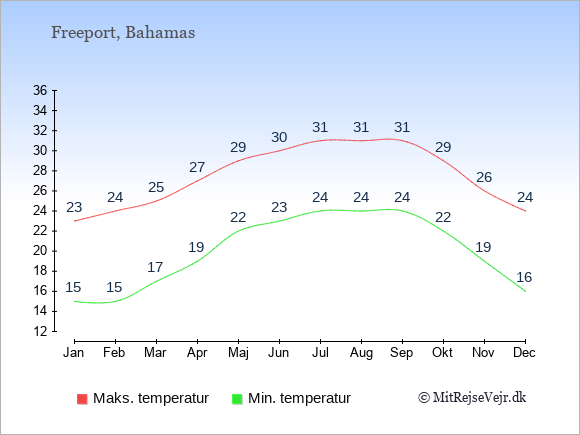 Freeport, Bahamas

36
34
32
30
28
26
24
22
20
18
16
14
12

23 24 25 27 29 30 31 31 31 29 26 24

15 15 17 19 22 23 24 24 24 22 19 16

Jan Feb Mar Apr Maj Jun Jul Aug Sep Okt Nov Dec

Maks. temperatur
Min. temperatur
© MitRejseVejr.dk